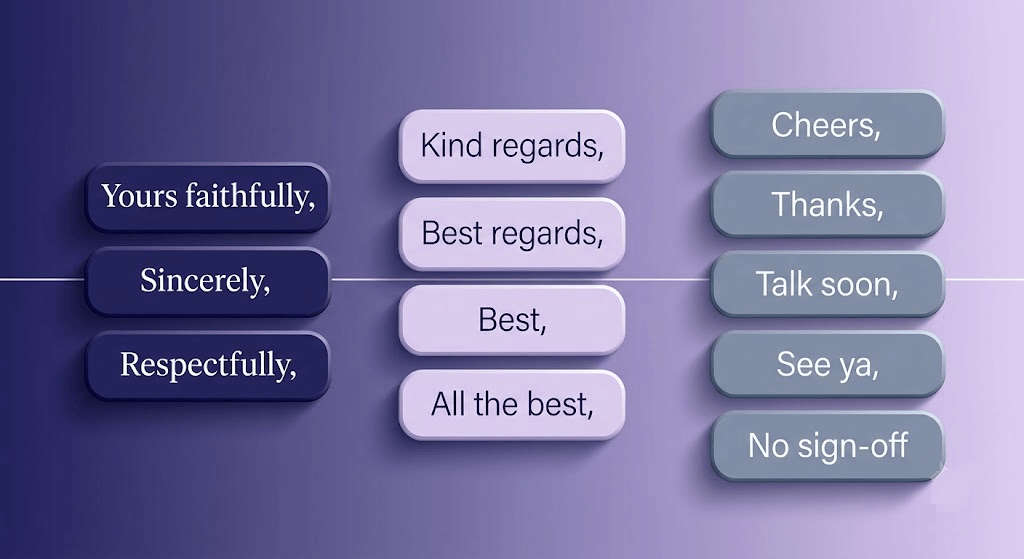 Yours faithfully,

Sincerely,

Respectfully,

Kind regards,

Best regards,

Best,

All the best,

Cheers,

Thanks,

Talk soon,

See ya,

No sign-off